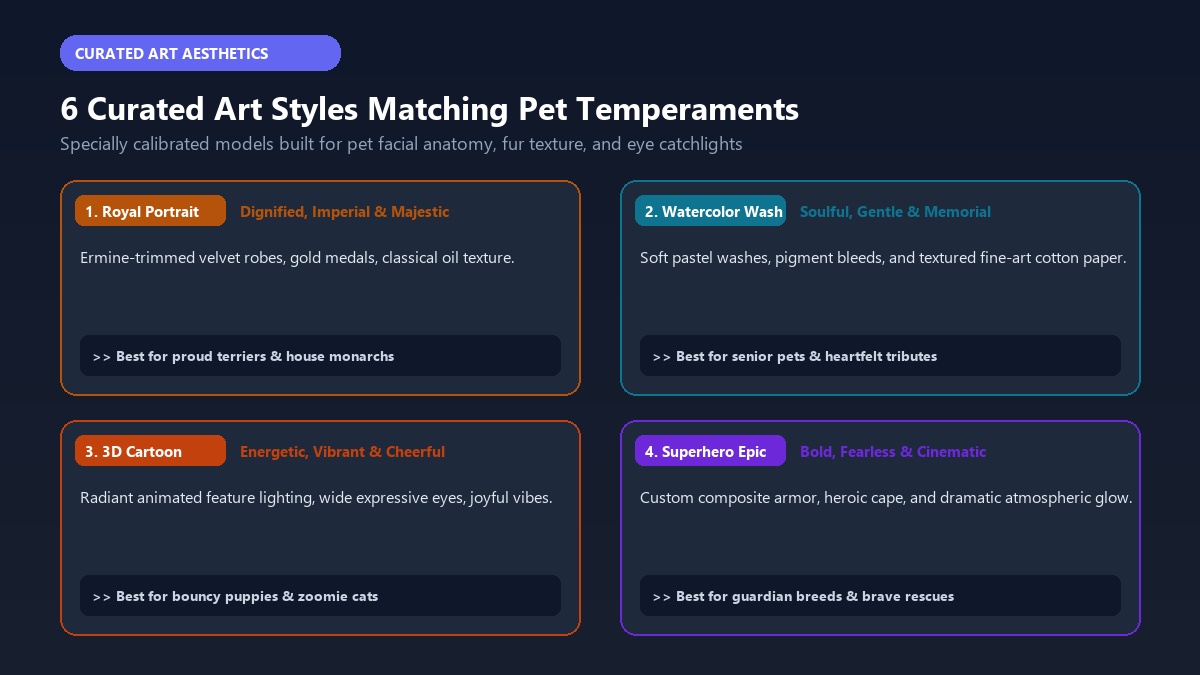 CURATED ART AESTHETICS

6 Curated Art Styles Matching Pet Temperaments

Specially calibrated models built for pet facial anatomy, fur texture, and eye catchlights

1. Royal Portrait Dignified, Imperial & Majestic

Ermine-trimmed velvet robes, gold medals, classical oil texture.

>> Best for proud terriers & house monarchs

2. Watercolor Wash Soulful, Gentle & Memorial

Soft pastel washes, pigment bleeds, and textured fine-art cotton paper.

>> Best for senior pets & heartfelt tributes

3. 3D Cartoon Energetic, Vibrant & Cheerful

Radiant animated feature lighting, wide expressive eyes, joyful vibes.

>> Best for bouncy puppies & zoomie cats

4. Superhero Epic Bold, Fearless & Cinematic

Custom composite armor, heroic cape, and dramatic atmospheric glow.

>> Best for guardian breeds & brave rescues